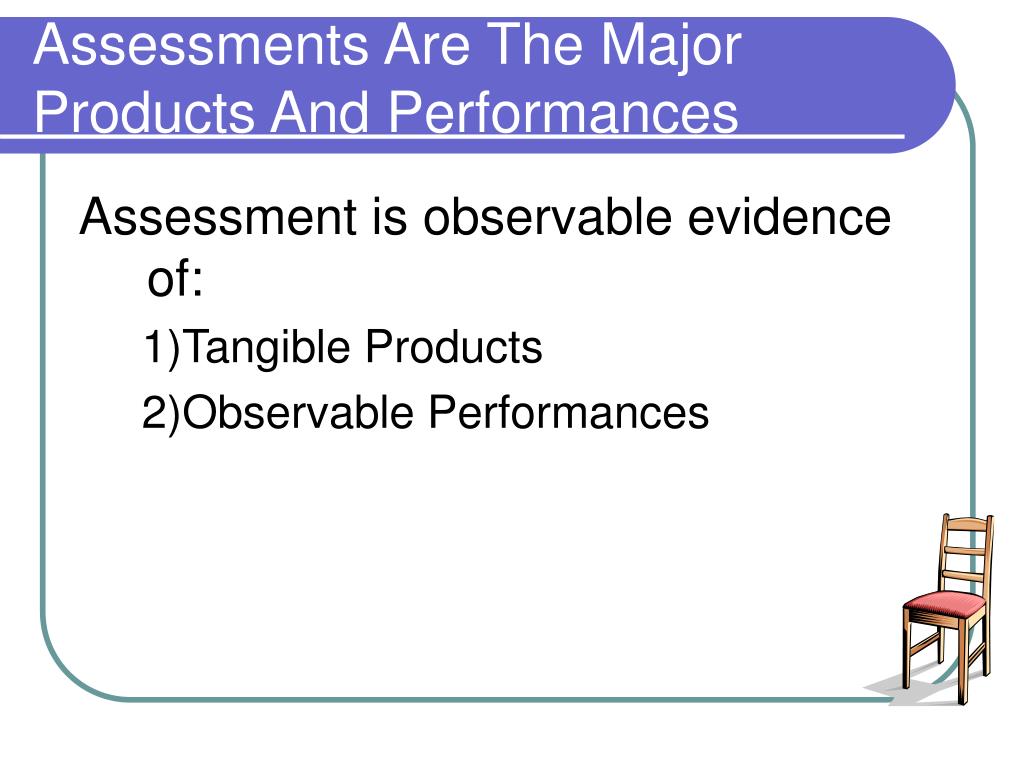 Assessments Are The Major Products And Performances

Assessment is observable evidence of:

1)Tangible Products

2)Observable Performances